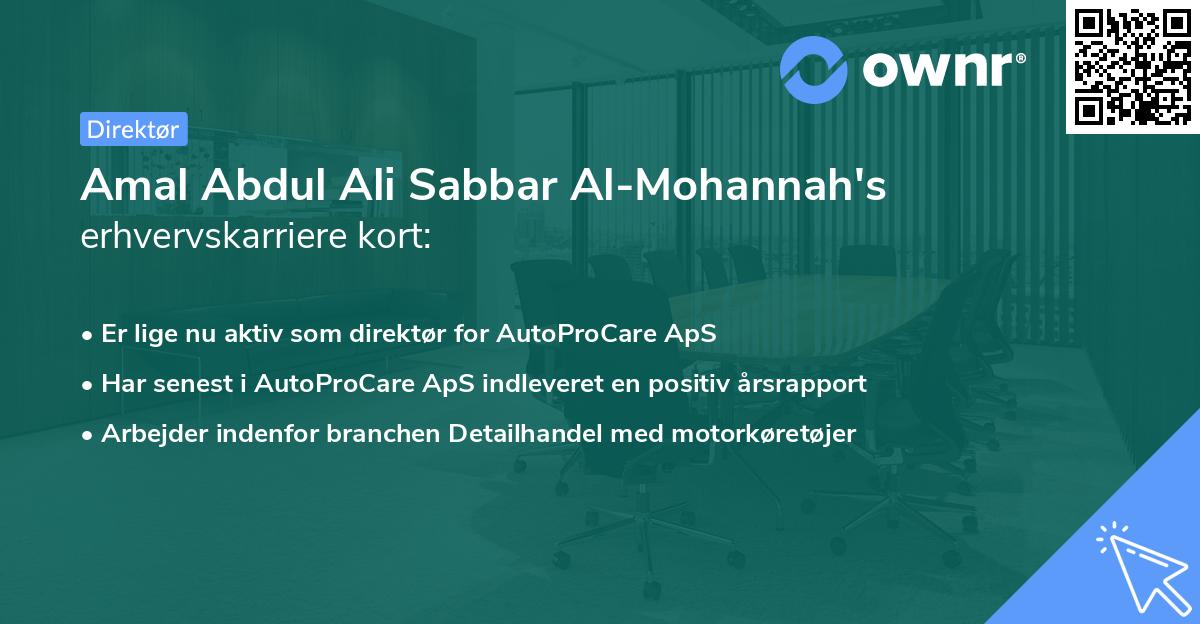 ownr®

Direktør

Amal Abdul Ali Sabbar Al-Mohannah's erhvervskarriere kort:

• Er lige nu aktiv som direktør for AutoProCare ApS
• Har senest i AutoProCare ApS indleveret en positiv årsrapport
• Arbejder indenfor branchen Detailhandel med motorkøretøjer